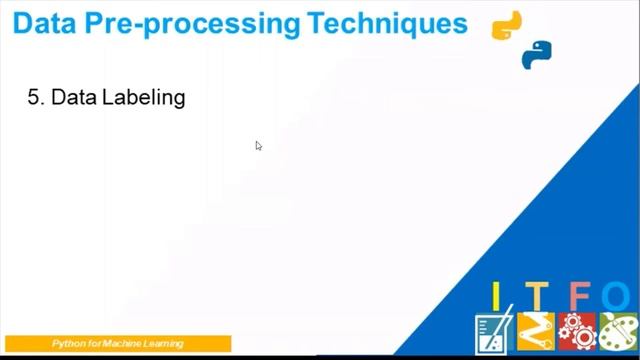 Data Pre-processing Techniques

5. Data Labeling

I T F O

Python for Machine Learning